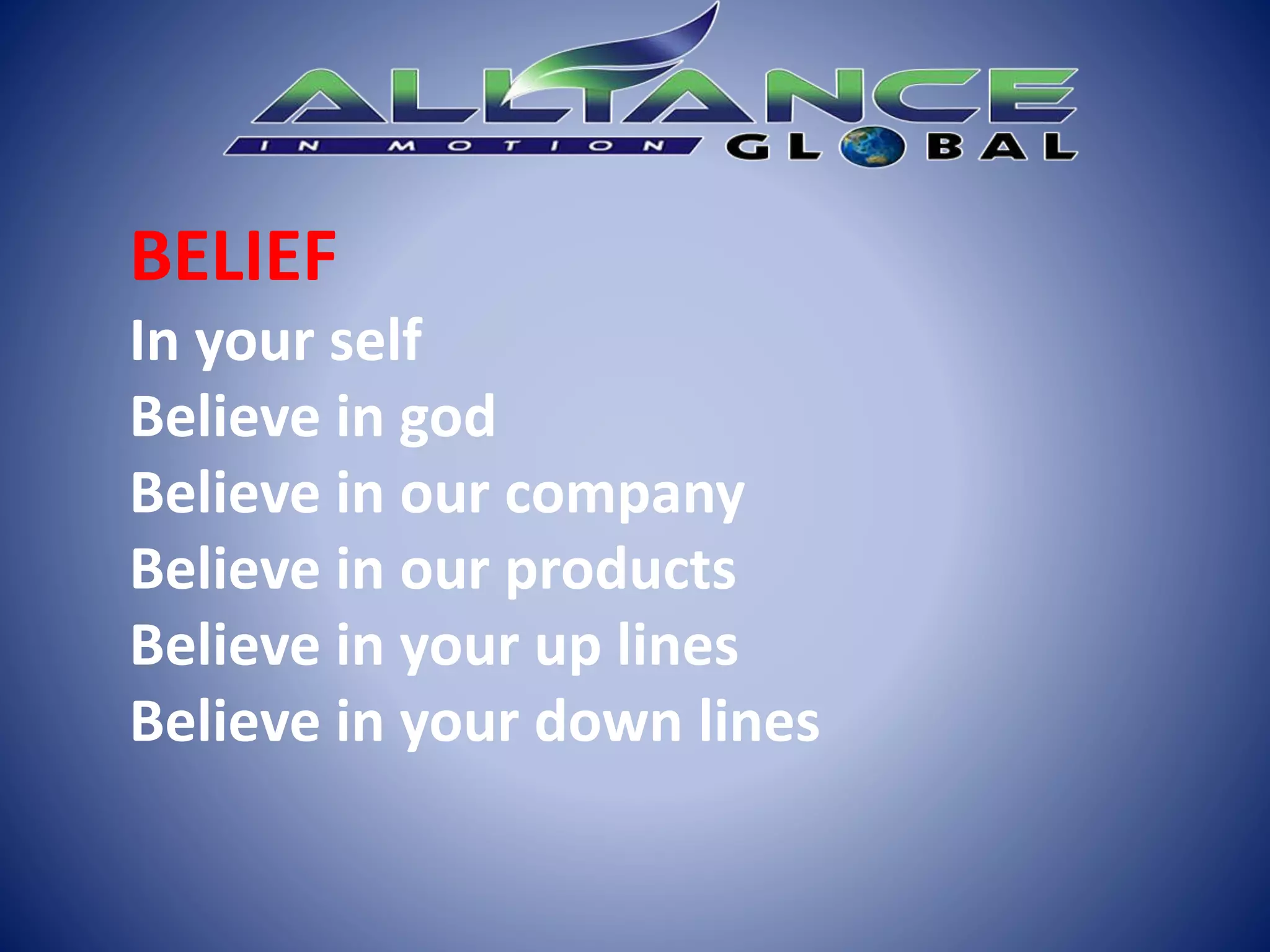 ALLIANCE
IN MOTION GLOBAL

BELIEF
In your self
Believe in god
Believe in our company
Believe in our products
Believe in your up lines
Believe in your down lines